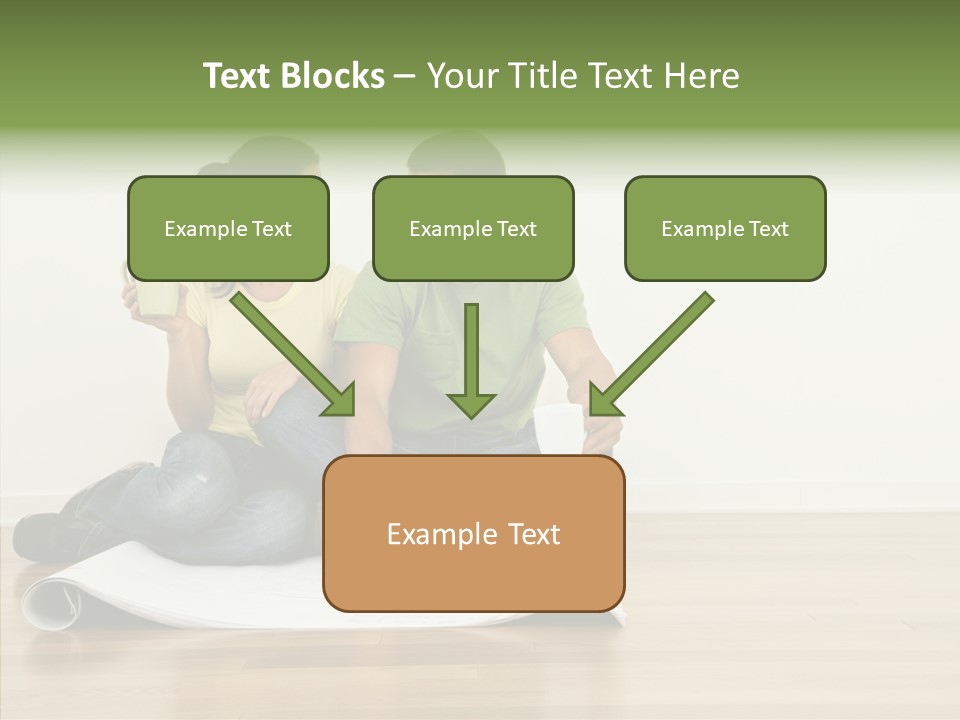 Text Blocks – Your Title Text Here

Example Text

Example Text

Example Text

Example Text